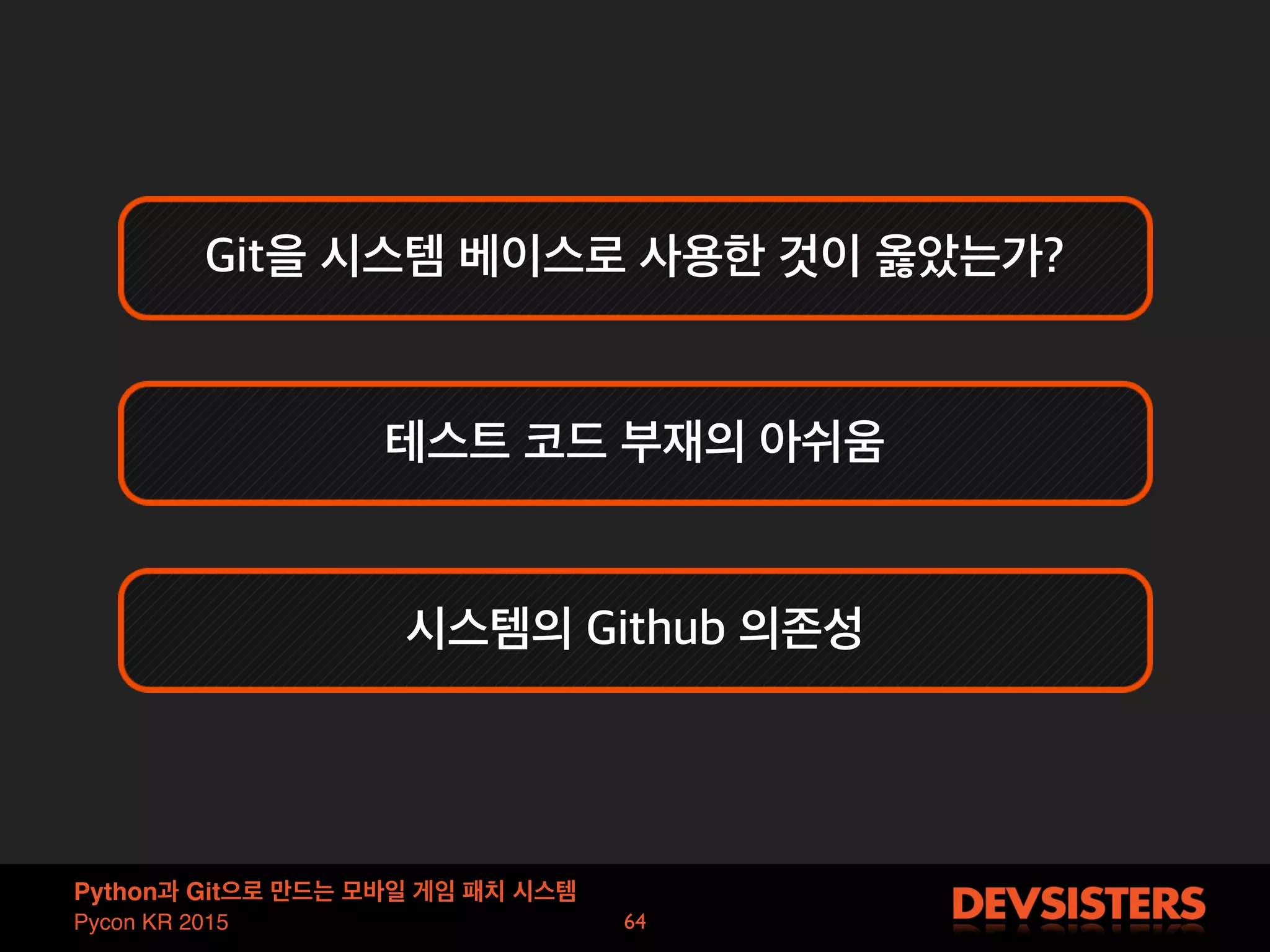 Git을 시스템 베이스로 사용한 것이 옳았는가?

테스트 코드 부재의 아쉬움

시스템의 Github 의존성

Python과 Git으로 만드는 모바일 게임 패치 시스템
Pycon KR 2015

64

DEVSISTERS